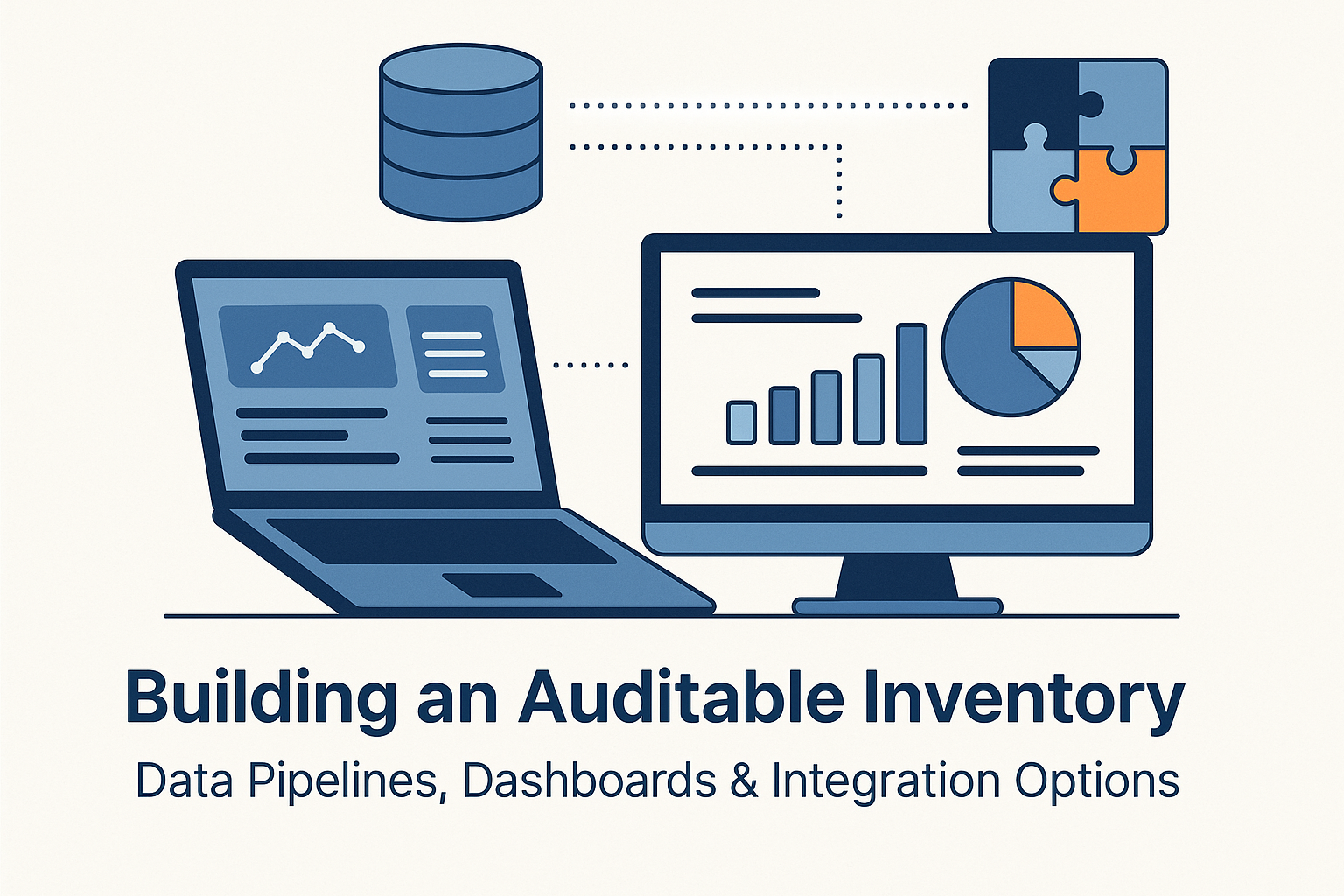 Building an Auditable Inventory

Data Pipelines, Dashboards & Integration Options